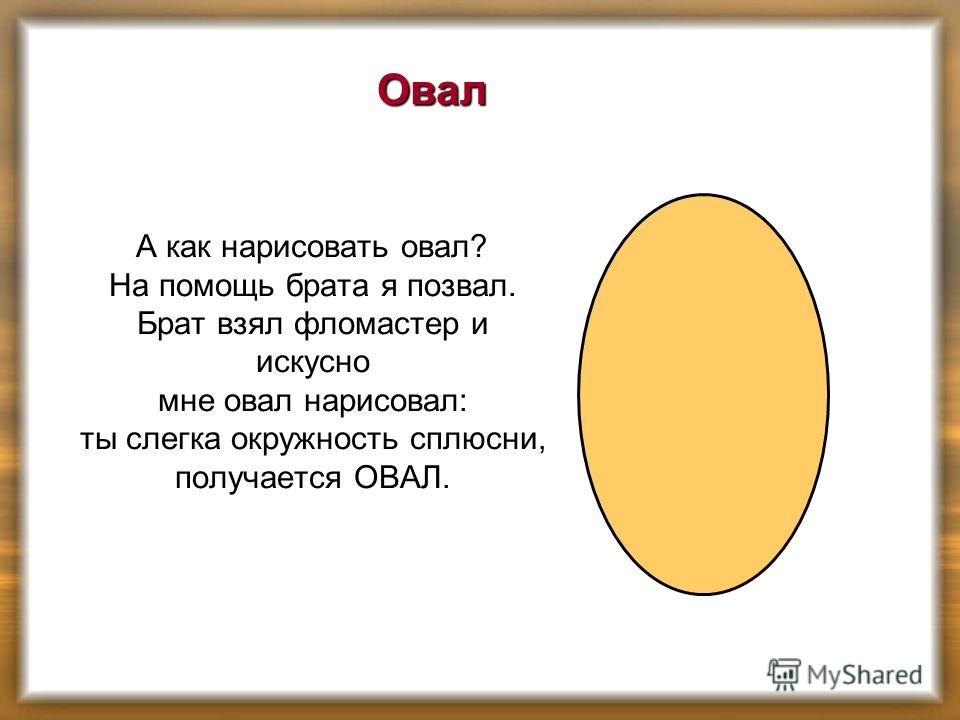 Овал

А как нарисовать овал?
На помощь брата я позвал.
Брат взял фломастер и искусно
мне овал нарисовал:
ты слегка окружность сплюсни,
получается ОВАЛ.

MyShared